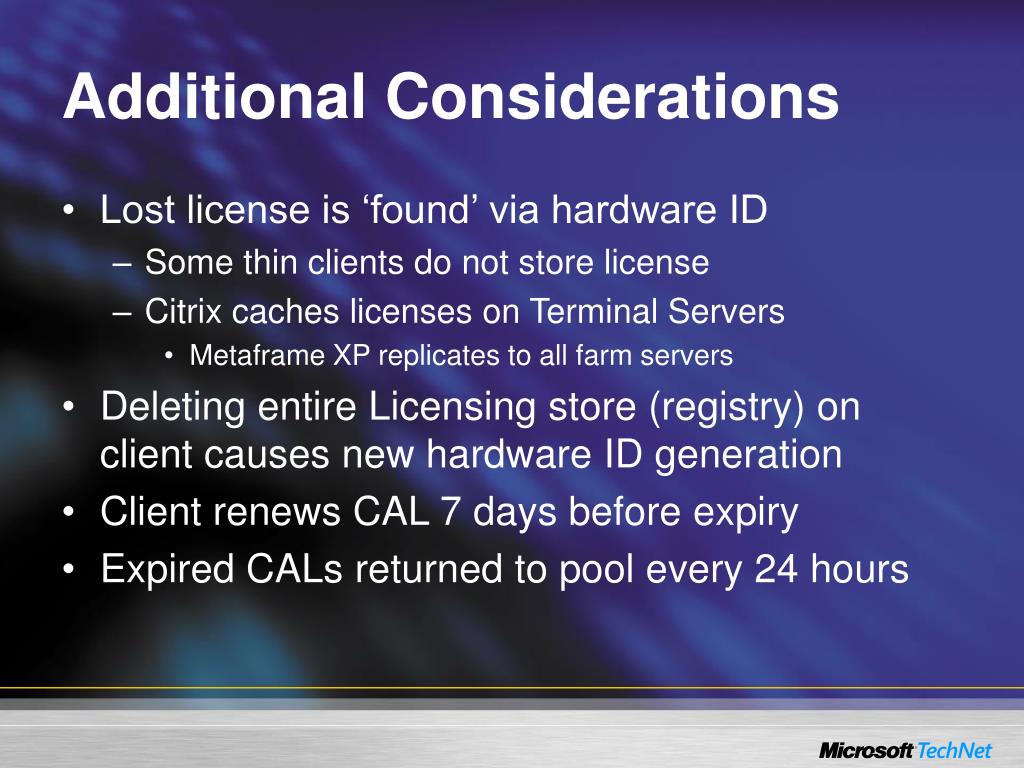 Additional Considerations

• Lost license is ‘found’ via hardware ID
– Some thin clients do not store license
– Citrix caches licenses on Terminal Servers
• Metaframe XP replicates to all farm servers
• Deleting entire Licensing store (registry) on client causes new hardware ID generation
• Client renews CAL 7 days before expiry
• Expired CALs returned to pool every 24 hours

Microsoft TechNet